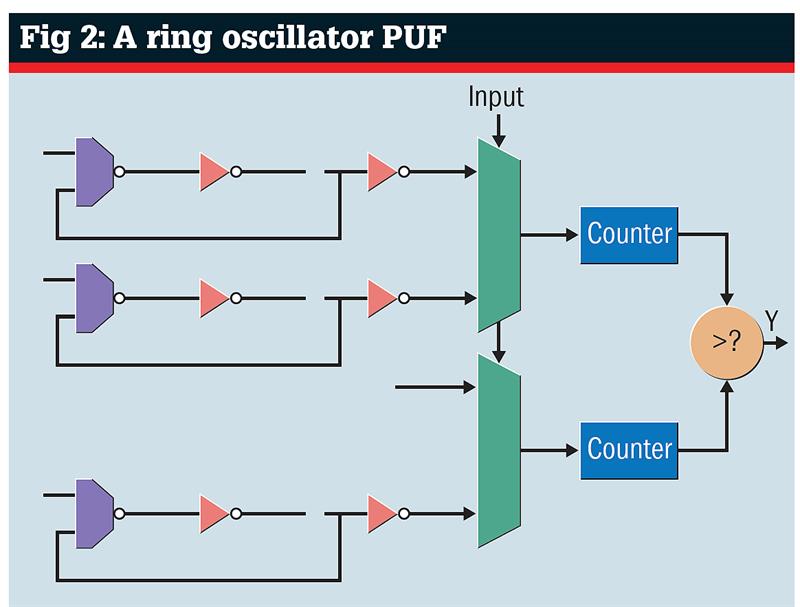 Fig 2: A ring oscillator PUF

Input

Counter

>?

Y

Counter